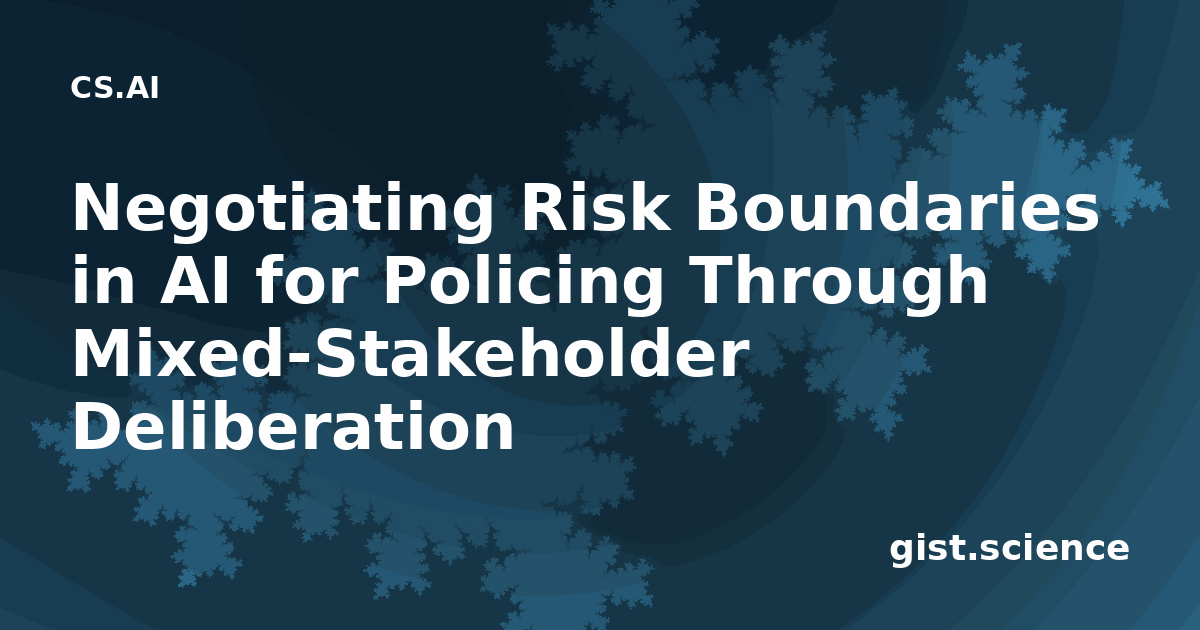 CS.AI

Negotiating Risk Boundaries in AI for Policing Through Mixed-Stakeholder Deliberation

gist.science